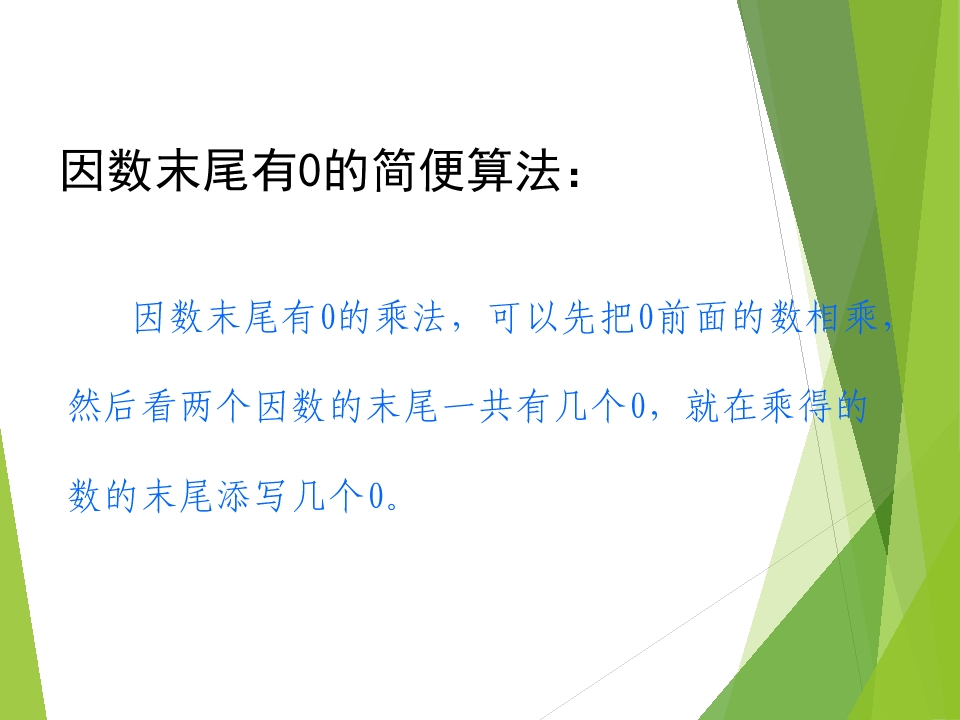 因数末尾有0的简便算法：

因数末尾有0的乘法，可以先把0前面的数相乘，然后看两个因数的末尾一共有几个0，就在乘得的数的末尾添写几个0。